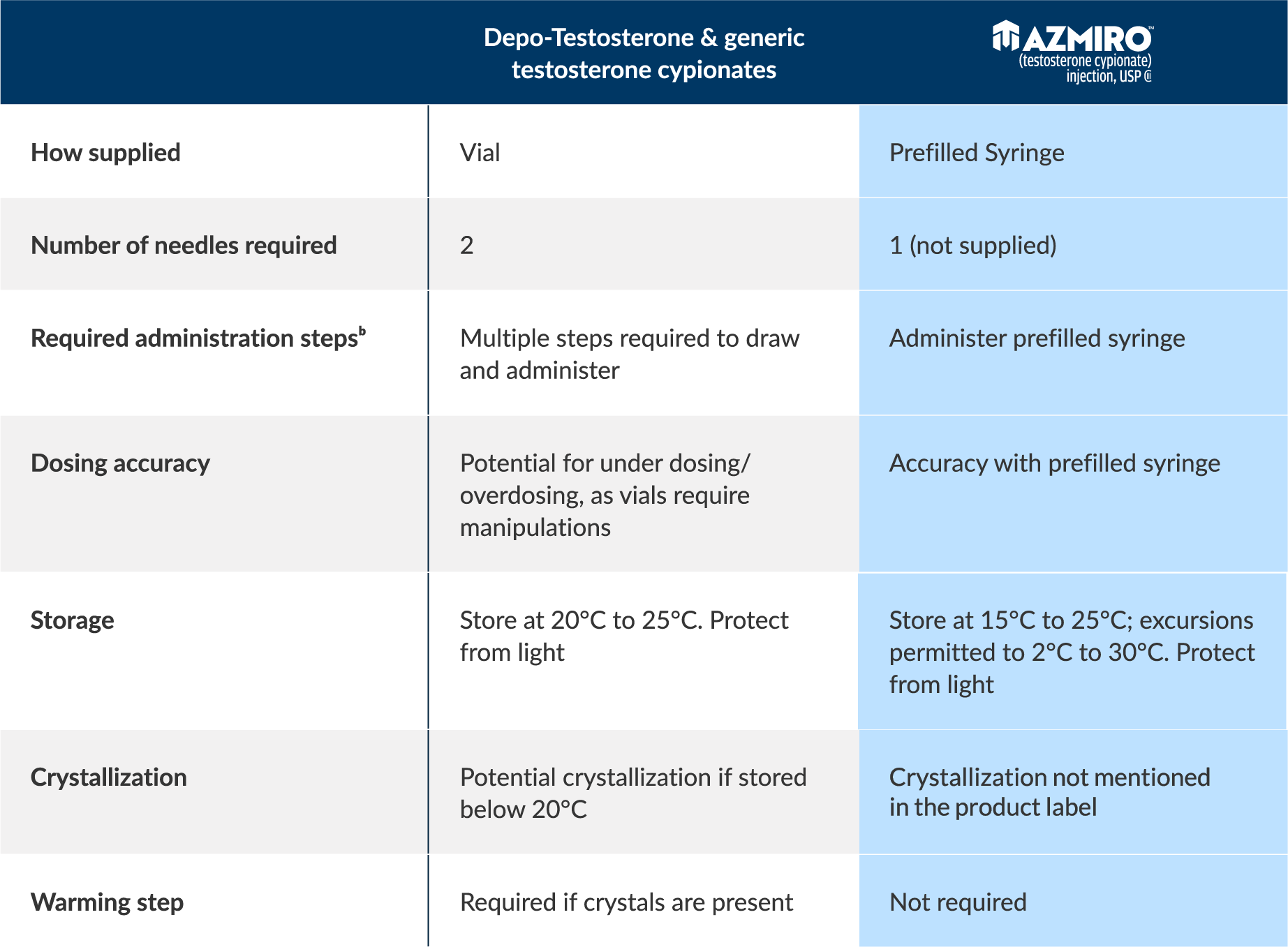 | | Depo-Testosterone & generic testosterone cypionates | AZMIRO™ (testosterone cypionate) injection, USP CIII |
|---|---|---|
| How supplied | Vial | Prefilled Syringe |
| Number of needles required | 2 | 1 (not supplied) |
| Required administration steps$^b$ | Multiple steps required to draw and administer | Administer prefilled syringe |
| Dosing accuracy | Potential for under dosing/ overdosing, as vials require manipulations | Accuracy with prefilled syringe |
| Storage | Store at 20°C to 25°C. Protect from light | Store at 15°C to 25°C; excursions permitted to 2°C to 30°C. Protect from light |
| Crystallization | Potential crystallization if stored below 20°C | Crystallization not mentioned in the product label |
| Warming step | Required if crystals are present | Not required |